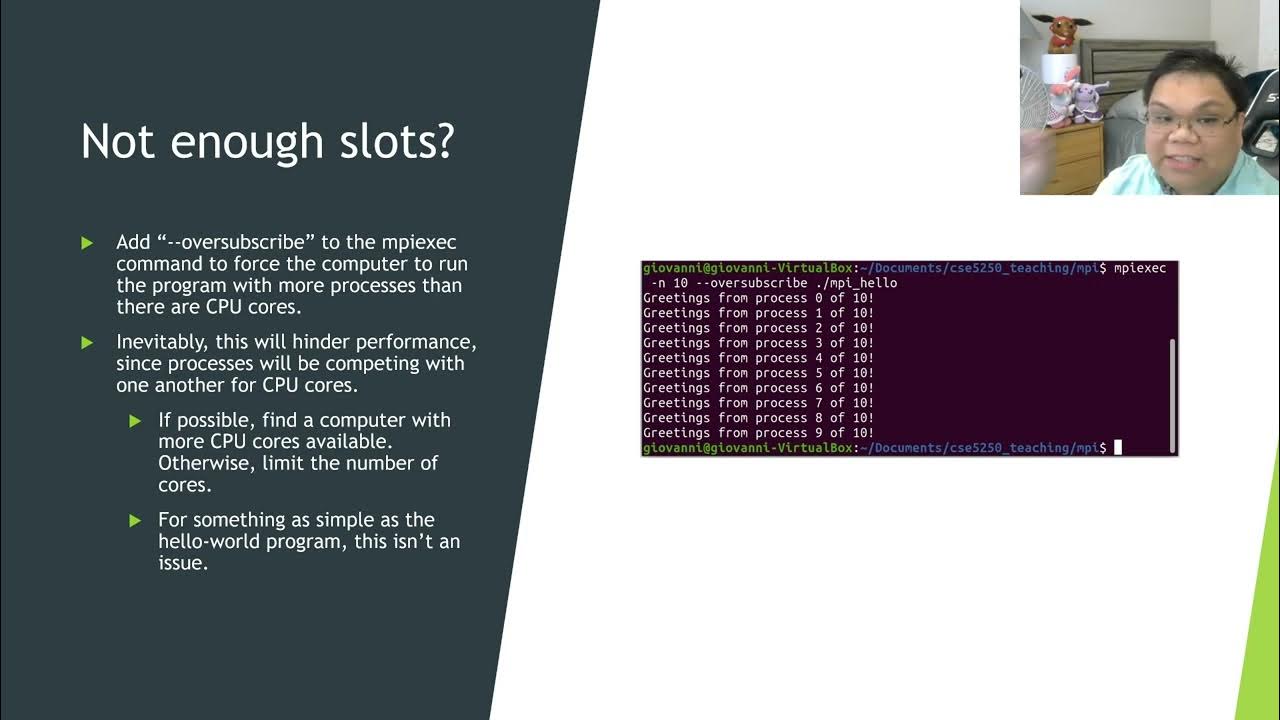 Not enough slots?

Add “--oversubscribe” to the mpiexec command to force the computer to run the program with more processes than there are CPU cores.

Inevitably, this will hinder performance, since processes will be competing with one another for CPU cores.

If possible, find a computer with more CPU cores available. Otherwise, limit the number of cores.

For something as simple as the hello-world program, this isn’t an issue.

giovanni@giovanni-VirtualBox:~/Documents/cse5250_teaching/mpi$ mpiexec -n 10 --oversubscribe ./mpi_hello
Greetings from process 0 of 10!
Greetings from process 1 of 10!
Greetings from process 2 of 10!
Greetings from process 3 of 10!
Greetings from process 4 of 10!
Greetings from process 5 of 10!
Greetings from process 6 of 10!
Greetings from process 7 of 10!
Greetings from process 8 of 10!
Greetings from process 9 of 10!
giovanni@giovanni-VirtualBox:~/Documents/cse5250_teaching/mpi$